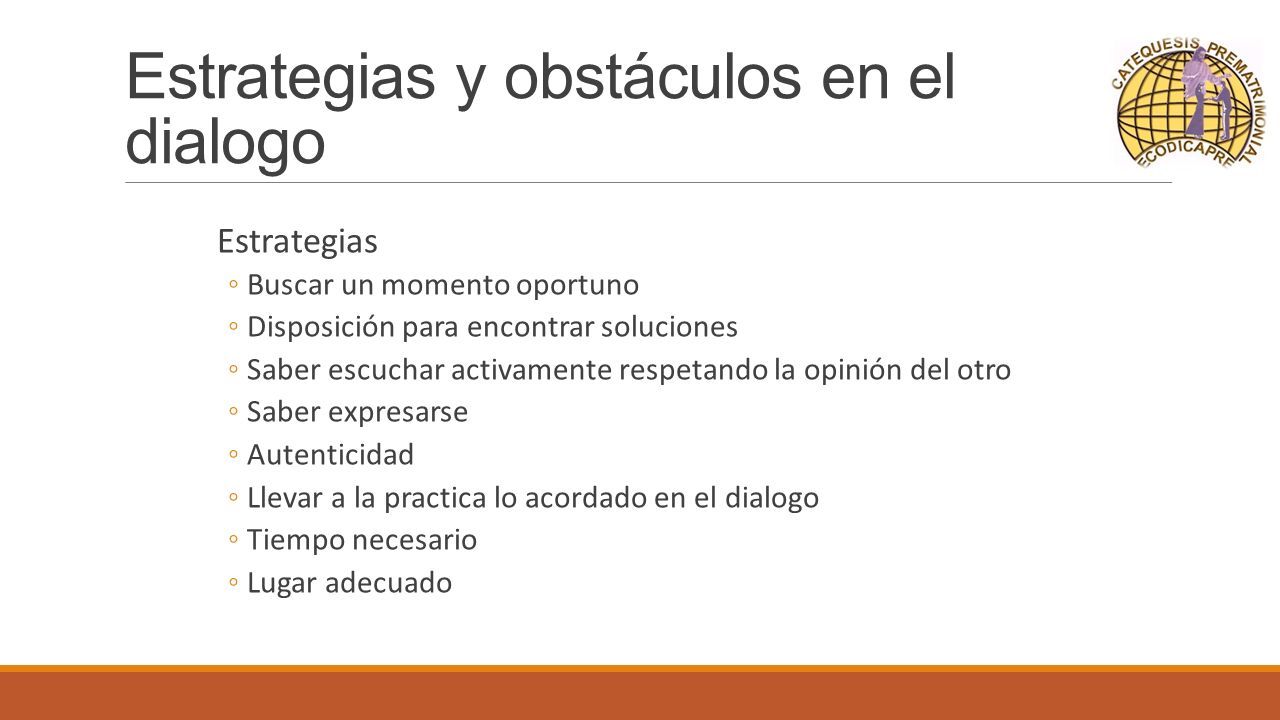 Estrategias y obstáculos en el dialogo

CATEQUESIS PREMATRIMONIAL
ECODICAPRE

Estrategias
◦ Buscar un momento oportuno
◦ Disposición para encontrar soluciones
◦ Saber escuchar activamente respetando la opinión del otro
◦ Saber expresarse
◦ Autenticidad
◦ Llevar a la practica lo acordado en el dialogo
◦ Tiempo necesario
◦ Lugar adecuado